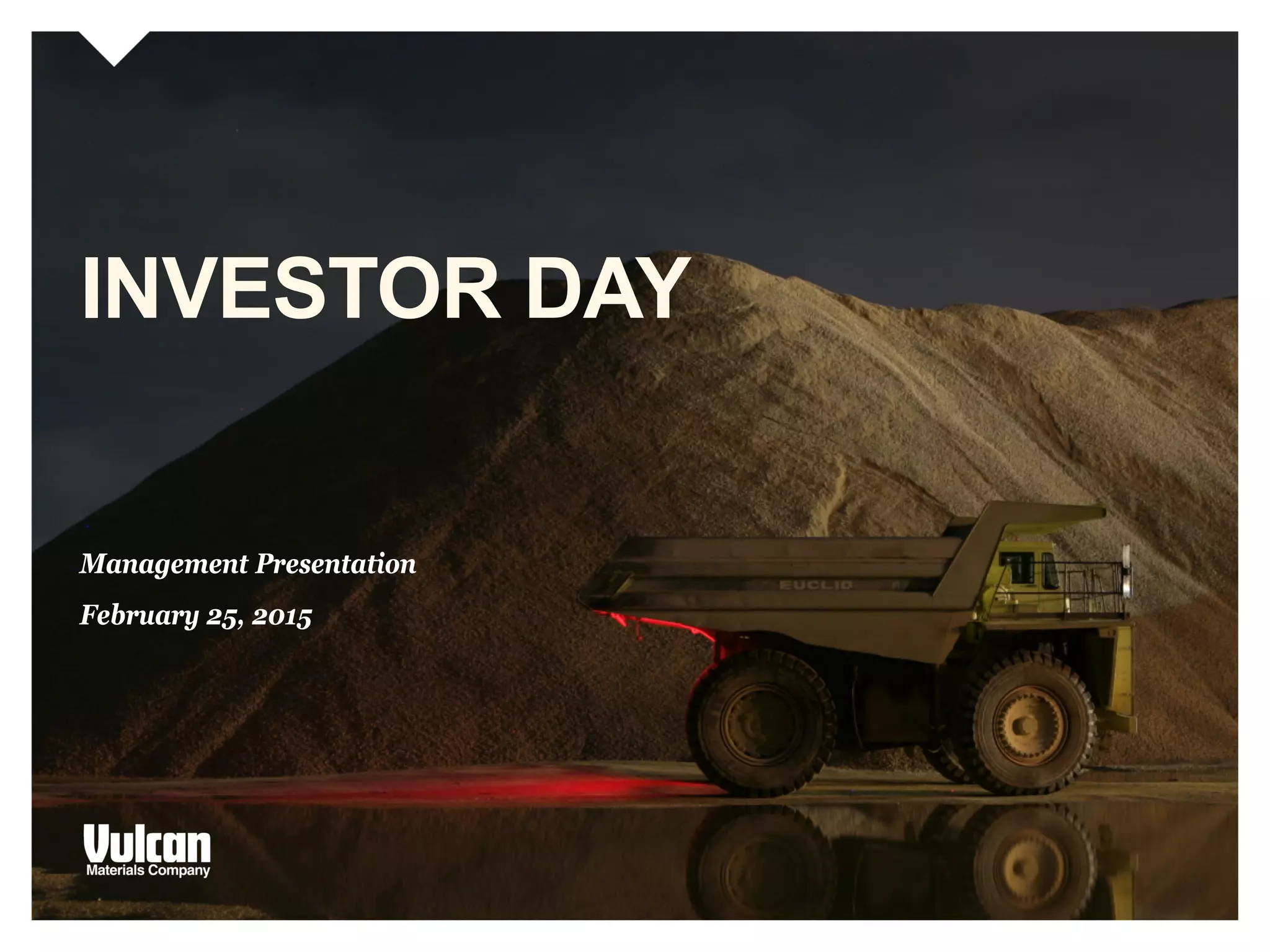 INVESTOR DAY

Management Presentation

February 25, 2015

EUCLID

Vulcan
Materials Company